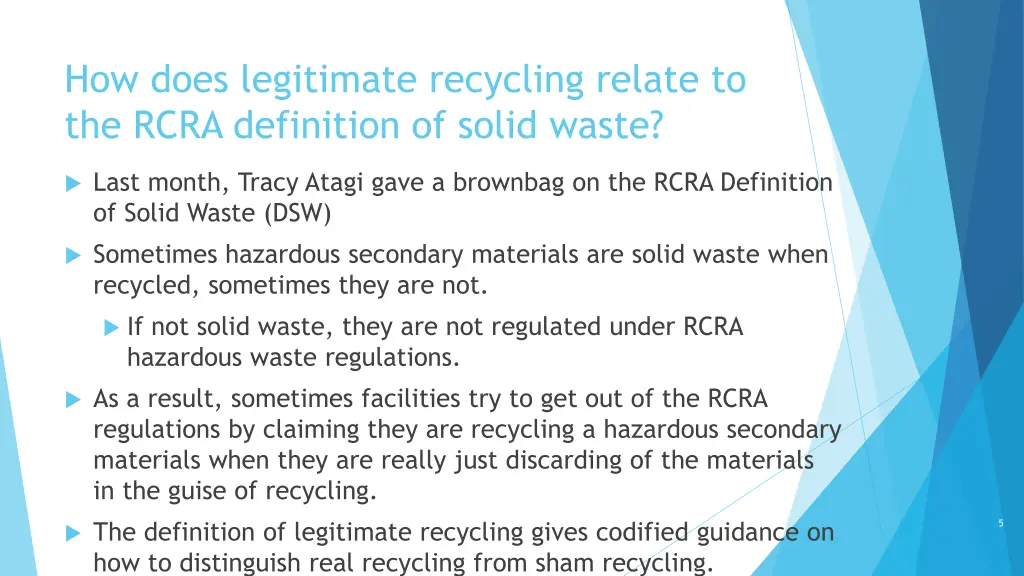 How does legitimate recycling relate to the RCRA definition of solid waste?

Last month, Tracy Atagi gave a brownbag on the RCRA Definition of Solid Waste (DSW)

Sometimes hazardous secondary materials are solid waste when recycled, sometimes they are not.

If not solid waste, they are not regulated under RCRA hazardous waste regulations.

As a result, sometimes facilities try to get out of the RCRA regulations by claiming they are recycling a hazardous secondary materials when they are really just discarding of the materials in the guise of recycling.

The definition of legitimate recycling gives codified guidance on how to distinguish real recycling from sham recycling.

5